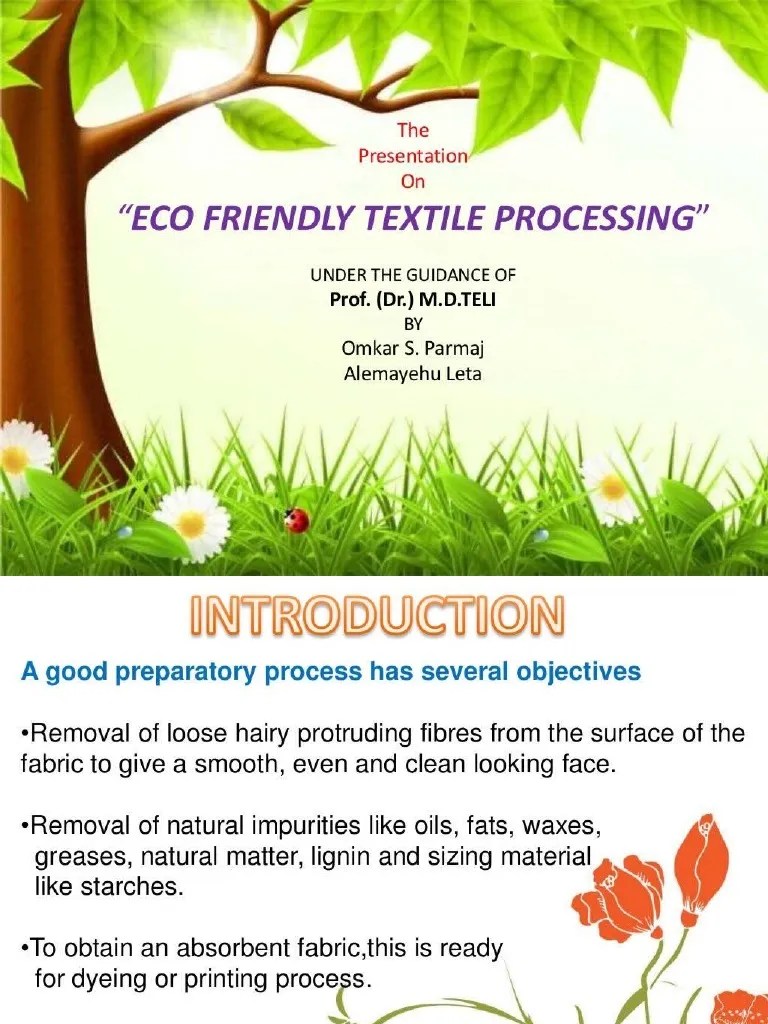 The
Presentation
On
“ECO FRIENDLY TEXTILE PROCESSING”

UNDER THE GUIDANCE OF
Prof. (Dr.) M.D.TELI
BY
Omkar S. Parmaj
Alemayehu Leta

INTRODUCTION

A good preparatory process has several objectives

•Removal of loose hairy protruding fibres from the surface of the fabric to give a smooth, even and clean looking face.

•Removal of natural impurities like oils, fats, waxes, greases, natural matter, lignin and sizing material like starches.

•To obtain an absorbent fabric,this is ready for dyeing or printing process.